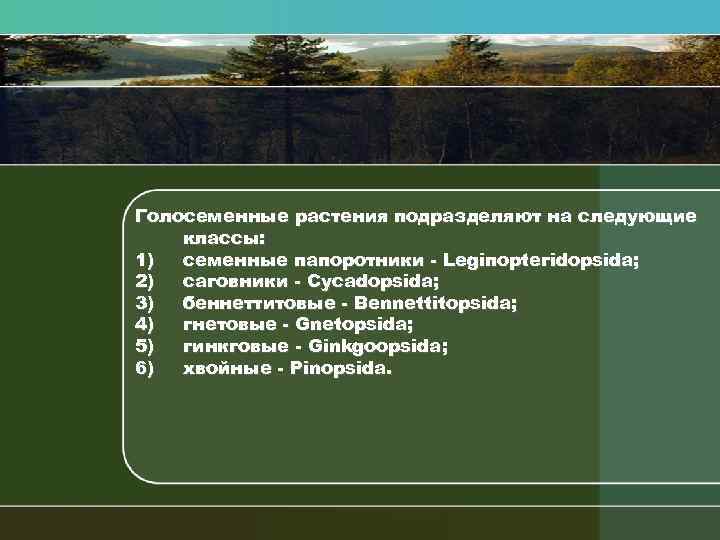 Голосеменные растения подразделяют на следующие классы:
1) семенные папоротники - Leginopteridopsida;
2) саговники - Cycadopsida;
3) беннеттитовые - Bennettitopsida;
4) гнетовые - Gnetopsida;
5) гинкговые - Ginkgoopsida;
6) хвойные - Pinopsida.